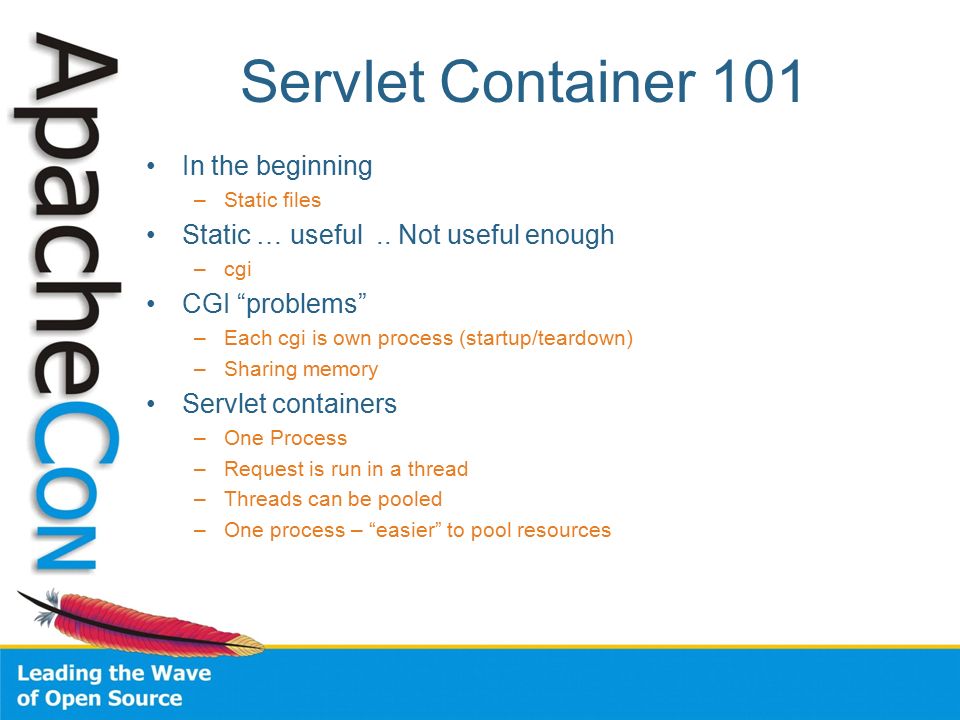 ApacheCon

Servlet Container 101

• In the beginning
 – Static files
• Static … useful .. Not useful enough
 – cgi
• CGI “problems”
 – Each cgi is own process (startup/teardown)
 – Sharing memory
• Servlet containers
 – One Process
 – Request is run in a thread
 – Threads can be pooled
 – One process – “easier” to pool resources

Leading the Wave of Open Source